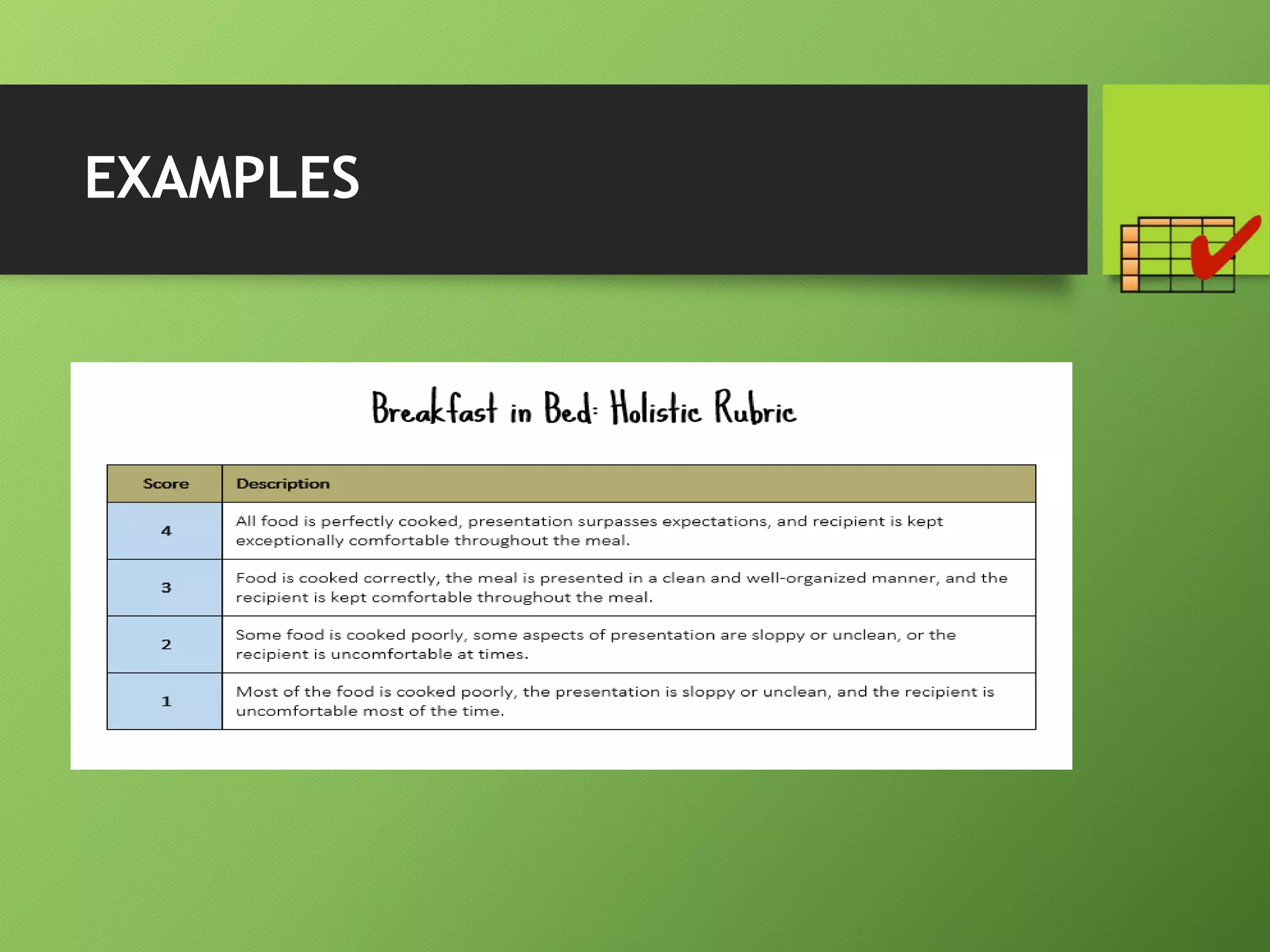 EXAMPLES

Breakfast in Bed: Holistic Rubric

| Score | Description |
|---|---|
| 4 | All food is perfectly cooked, presentation surpasses expectations, and recipient is kept exceptionally comfortable throughout the meal. |
| 3 | Food is cooked correctly, the meal is presented in a clean and well-organized manner, and the recipient is kept comfortable throughout the meal. |
| 2 | Some food is cooked poorly, some aspects of presentation are sloppy or unclean, or the recipient is uncomfortable at times. |
| 1 | Most of the food is cooked poorly, the presentation is sloppy or unclean, and the recipient is uncomfortable most of the time. |